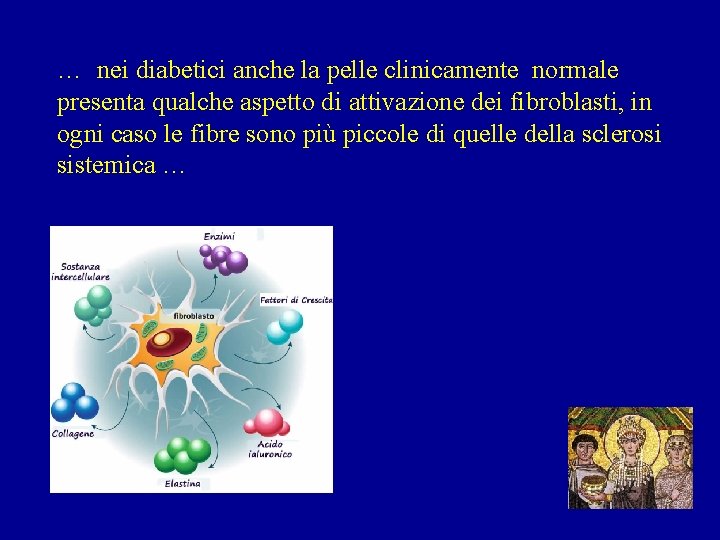 … nei diabetici anche la pelle clinicamente normale presenta qualche aspetto di attivazione dei fibroblasti, in ogni caso le fibre sono più piccole di quelle della sclerosi sistemica …

Enzimi

Sostanza intercellulare

Fattori di Crescita

fibroblasto

Collagene

Acido ialuronico

Elastina